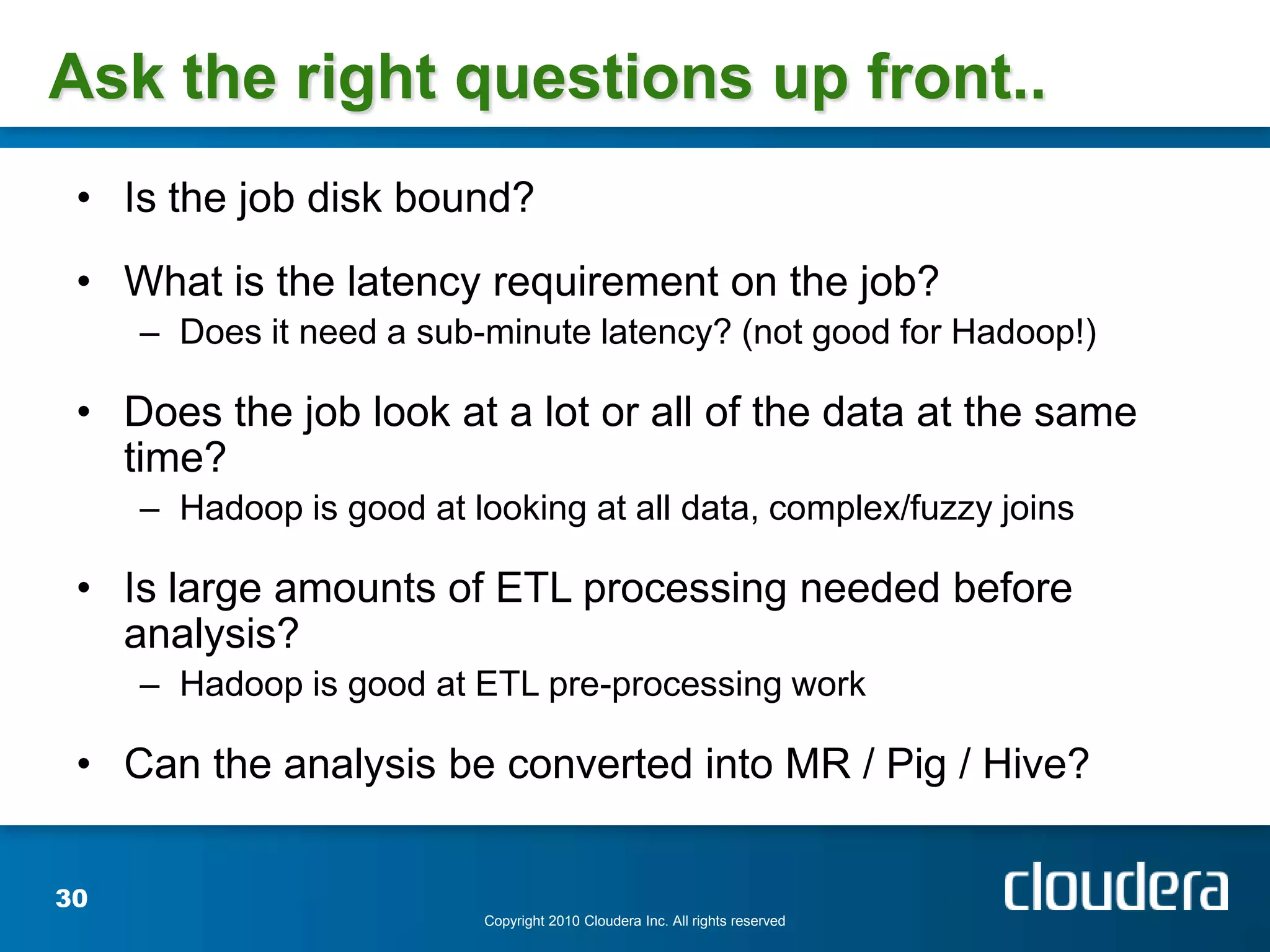 Ask the right questions up front..

• Is the job disk bound?

• What is the latency requirement on the job?
– Does it need a sub-minute latency? (not good for Hadoop!)

• Does the job look at a lot or all of the data at the same time?
– Hadoop is good at looking at all data, complex/fuzzy joins

• Is large amounts of ETL processing needed before analysis?
– Hadoop is good at ETL pre-processing work

• Can the analysis be converted into MR / Pig / Hive?

30

Copyright 2010 Cloudera Inc. All rights reserved

cloudera